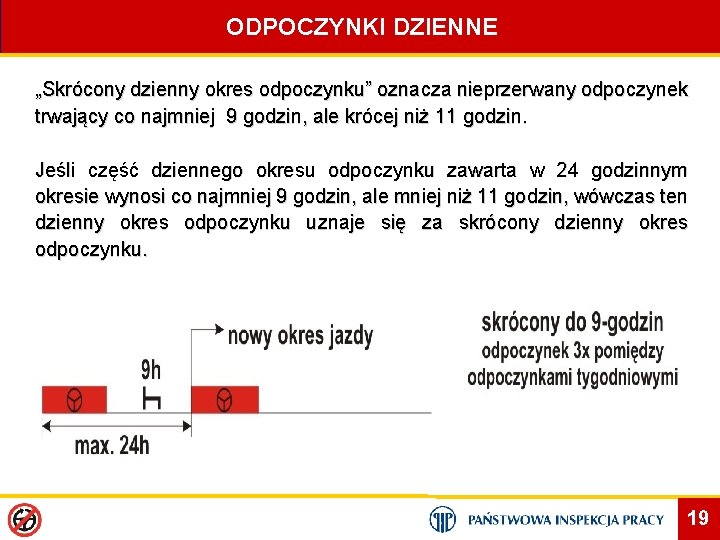 ODPOCZYNKI DZIENNE

„Skrócony dzienny okres odpoczynku” oznacza nieprzerwany odpoczynek trwający co najmniej 9 godzin, ale krócej niż 11 godzin.

Jeśli część dziennego okresu odpoczynku zawarta w 24 godzinnym okresie wynosi co najmniej 9 godzin, ale mniej niż 11 godzin, wówczas ten dzienny okres odpoczynku uznaje się za skrócony dzienny okres odpoczynku.

nowy okres jazdy

9h

max. 24h

skrócony do 9-godzin
odpoczynek 3x pomiędzy
odpoczynkami tygodniowymi

PAŃSTWOWA INSPEKCJA PRACY

19